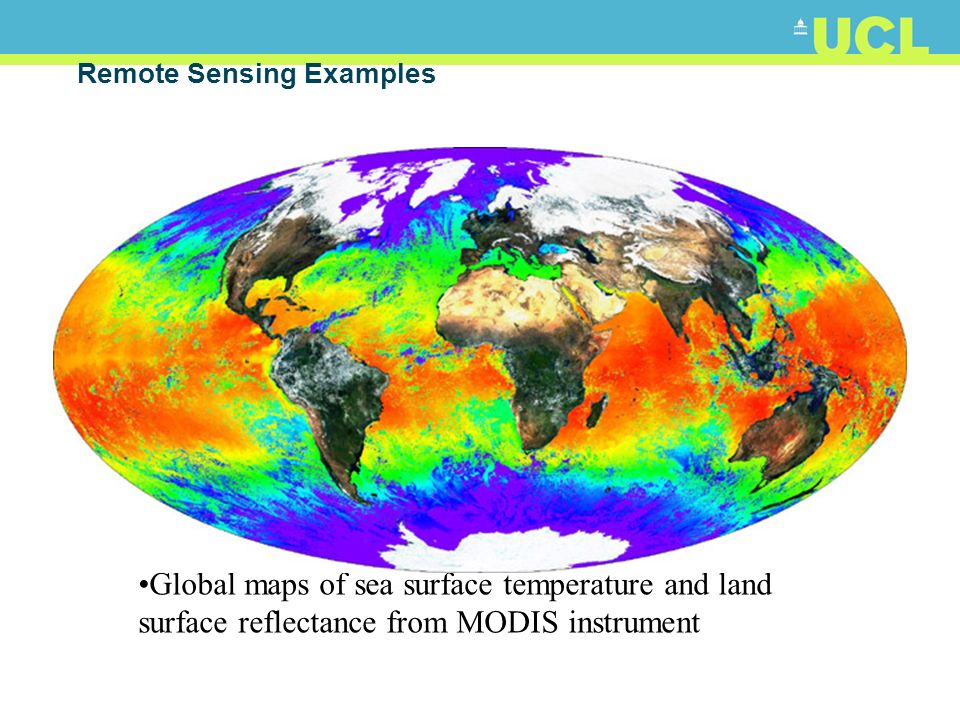 UCL

Remote Sensing Examples

•Global maps of sea surface temperature and land surface reflectance from MODIS instrument